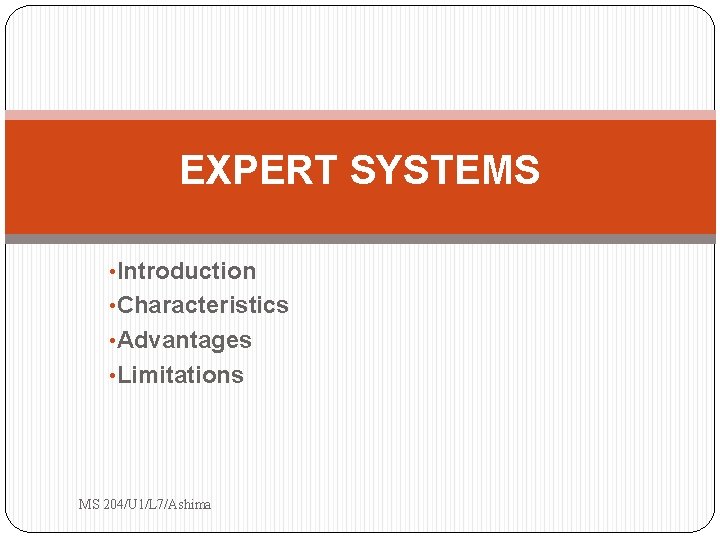 EXPERT SYSTEMS

•Introduction
•Characteristics
•Advantages
•Limitations

MS 204/U1/L7/Ashima